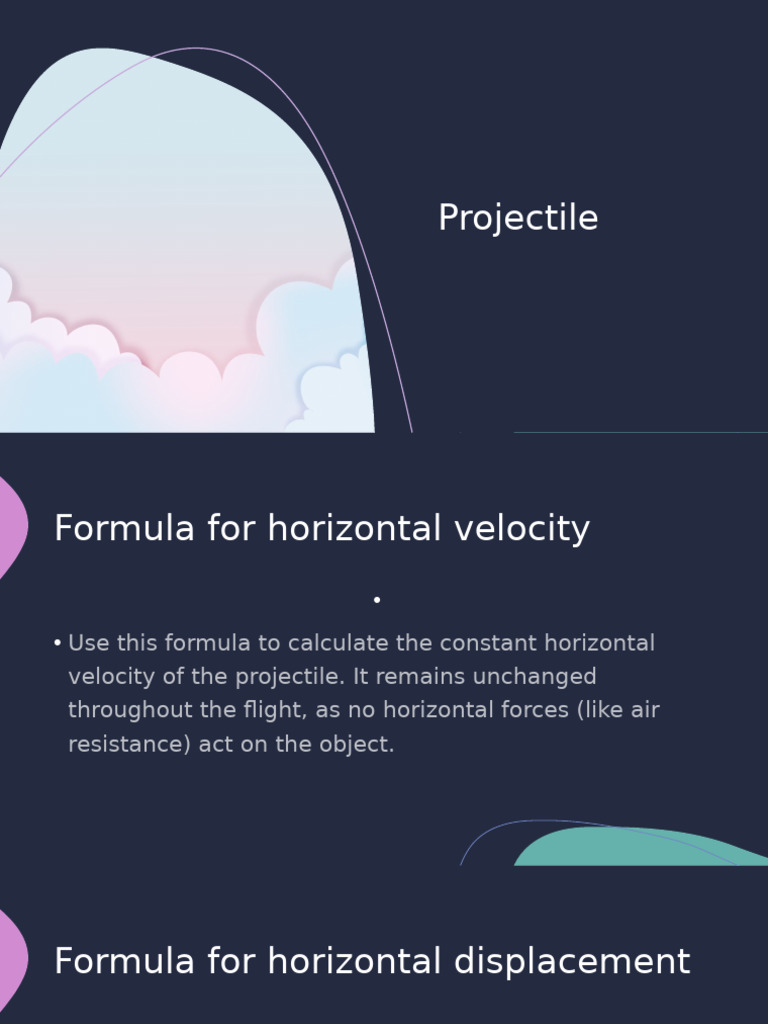 Projectile

Formula for horizontal velocity

•

• Use this formula to calculate the constant horizontal velocity of the projectile. It remains unchanged throughout the flight, as no horizontal forces (like air resistance) act on the object.

Formula for horizontal displacement